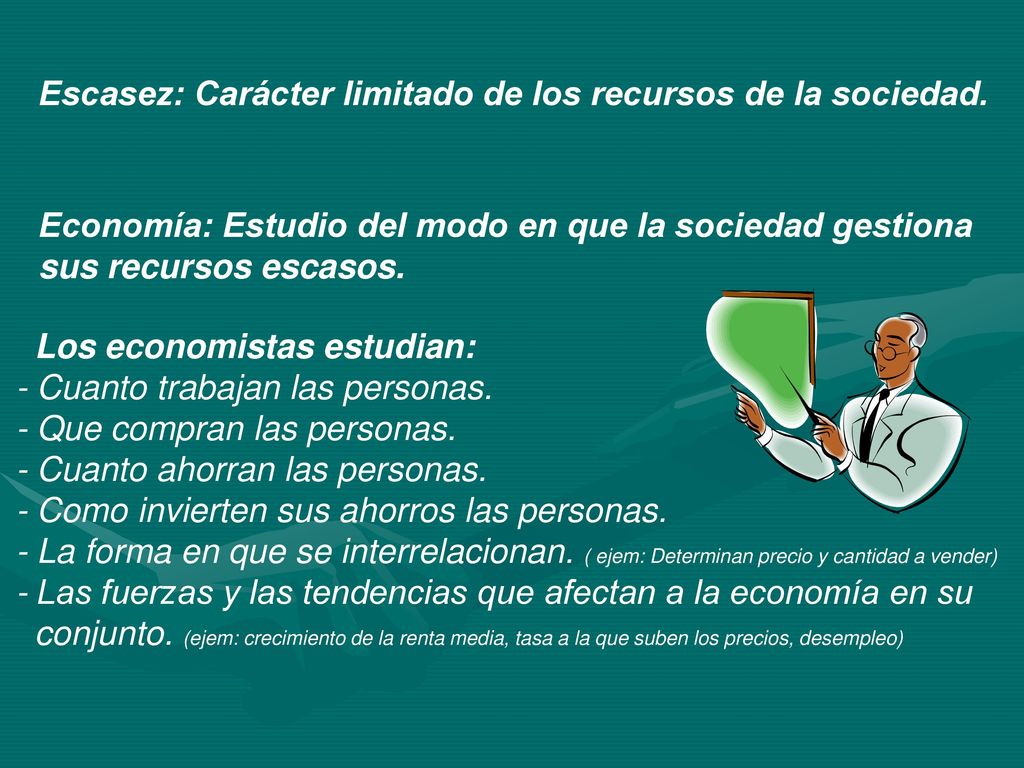 Escasez: Carácter limitado de los recursos de la sociedad.

Economía: Estudio del modo en que la sociedad gestiona sus recursos escasos.

Los economistas estudian:
- Cuanto trabajan las personas.
- Que compran las personas.
- Cuanto ahorran las personas.
- Como invierten sus ahorros las personas.
- La forma en que se interrelacionan. ( ejem: Determinan precio y cantidad a vender)
- Las fuerzas y las tendencias que afectan a la economía en su conjunto. (ejem: crecimiento de la renta media, tasa a la que suben los precios, desempleo)